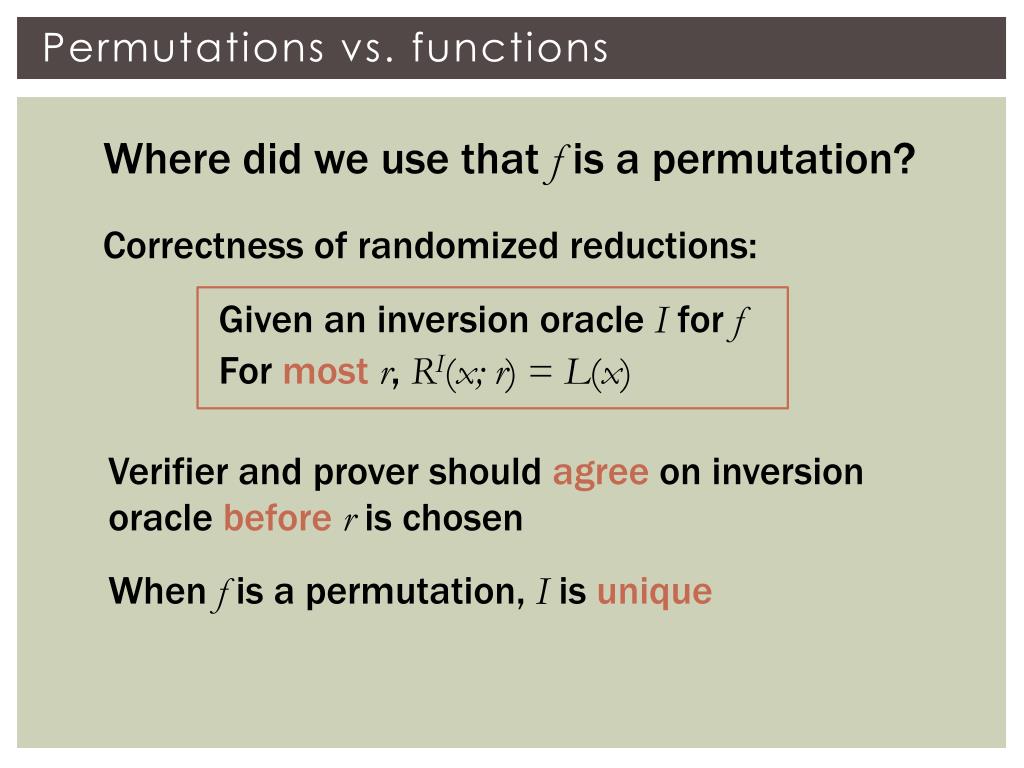 Permutations vs. functions

Where did we use that $f$ is a permutation?

Correctness of randomized reductions:

Given an inversion oracle $I$ for $f$
For most $r$, $R^I(x; r) = L(x)$

Verifier and prover should agree on inversion oracle before $r$ is chosen

When $f$ is a permutation, $I$ is unique